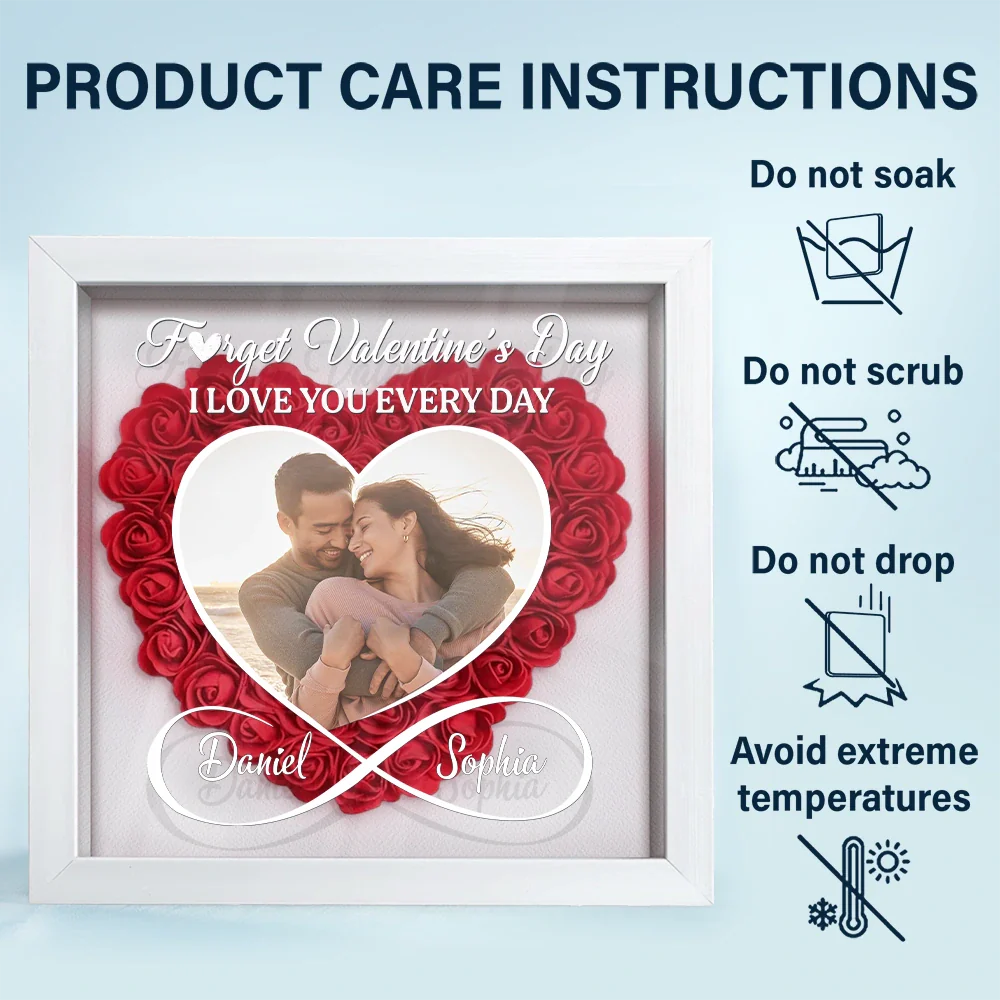 PRODUCT CARE INSTRUCTIONS

Forget Valentine's Day
I LOVE YOU EVERY DAY

Daniel Sophia

Do not soak

Do not scrub

Do not drop

Avoid extreme temperatures